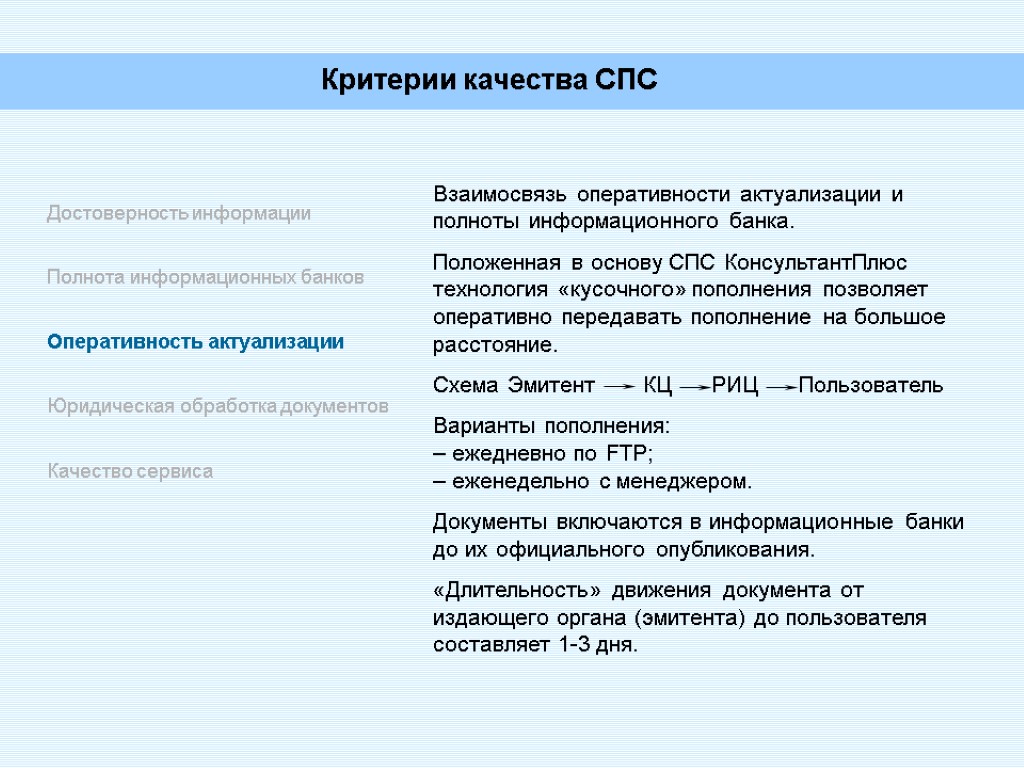 Критерии качества СПС

Достоверность информации

Полнота информационных банков

Оперативность актуализации

Юридическая обработка документов

Качество сервиса

Взаимосвязь оперативности актуализации и полноты информационного банка.

Положенная в основу СПС КонсультантПлюс технология «кусочного» пополнения позволяет оперативно передавать пополнение на большое расстояние.

Схема Эмитент → КЦ → РИЦ → Пользователь

Варианты пополнения:
– ежедневно по FTP;
– еженедельно с менеджером.

Документы включаются в информационные банки до их официального опубликования.

«Длительность» движения документа от издающего органа (эмитента) до пользователя составляет 1-3 дня.